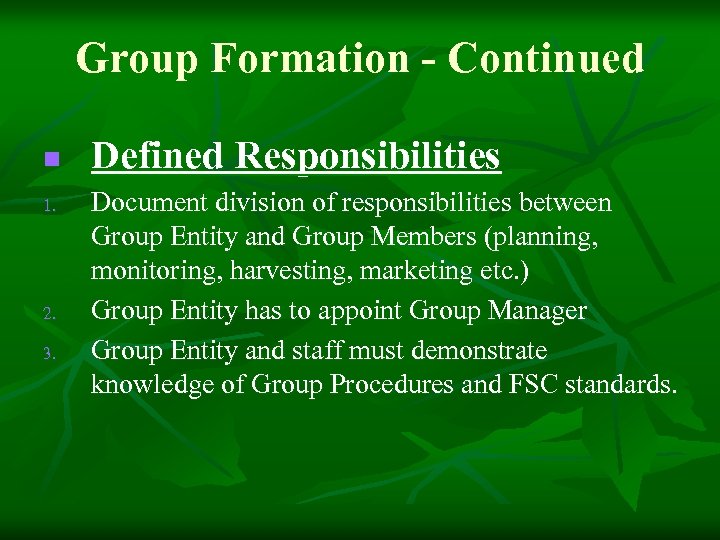 Group Formation - Continued

Defined Responsibilities

1. Document division of responsibilities between Group Entity and Group Members (planning, monitoring, harvesting, marketing etc.)
2. Group Entity has to appoint Group Manager
3. Group Entity and staff must demonstrate knowledge of Group Procedures and FSC standards.